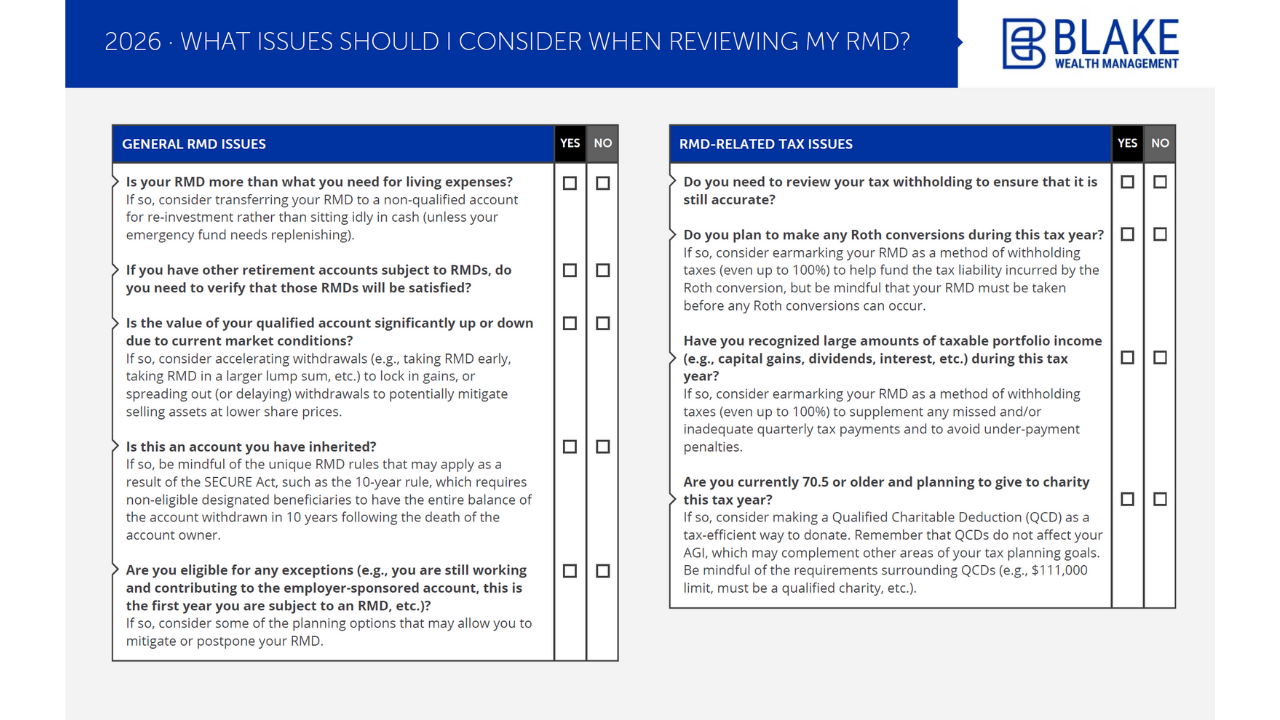 2026 · WHAT ISSUES SHOULD I CONSIDER WHEN REVIEWING MY RMD?

BLAKE
WEALTH MANAGEMENT

| GENERAL RMD ISSUES | YES | NO |
|---|---|---|
| **Is your RMD more than what you need for living expenses?** If so, consider transferring your RMD to a non-qualified account for re-investment rather than sitting idly in cash (unless your emergency fund needs replenishing). | ☐ | ☐ |
| **If you have other retirement accounts subject to RMDs, do you need to verify that those RMDs will be satisfied?** | ☐ | ☐ |
| **Is the value of your qualified account significantly up or down due to current market conditions?** If so, consider accelerating withdrawals (e.g., taking RMD early, taking RMD in a larger lump sum, etc.) to lock in gains, or spreading out (or delaying) withdrawals to potentially mitigate selling assets at lower share prices. | ☐ | ☐ |
| **Is this an account you have inherited?** If so, be mindful of the unique RMD rules that may apply as a result of the SECURE Act, such as the 10-year rule, which requires non-eligible designated beneficiaries to have the entire balance of the account withdrawn in 10 years following the death of the account owner. | ☐ | ☐ |
| **Are you eligible for any exceptions (e.g., you are still working and contributing to the employer-sponsored account, this is the first year you are subject to an RMD, etc.)?** If so, consider some of the planning options that may allow you to mitigate or postpone your RMD. | ☐ | ☐ |

| RMD-RELATED TAX ISSUES | YES | NO |
|---|---|---|
| **Do you need to review your tax withholding to ensure that it is still accurate?** | ☐ | ☐ |
| **Do you plan to make any Roth conversions during this tax year?** If so, consider earmarking your RMD as a method of withholding taxes (even up to 100%) to help fund the tax liability incurred by the Roth conversion, but be mindful that your RMD must be taken before any Roth conversions can occur. | ☐ | ☐ |
| **Have you recognized large amounts of taxable portfolio income (e.g., capital gains, dividends, interest, etc.) during this tax year?** If so, consider earmarking your RMD as a method of withholding taxes (even up to 100%) to supplement any missed and/or inadequate quarterly tax payments and to avoid under-payment penalties. | ☐ | ☐ |
| **Are you currently 70.5 or older and planning to give to charity this tax year?** If so, consider making a Qualified Charitable Deduction (QCD) as a tax-efficient way to donate. Remember that QCDs do not affect your AGI, which may complement other areas of your tax planning goals. Be mindful of the requirements surrounding QCDs (e.g., $111,000 limit, must be a qualified charity, etc.). | ☐ | ☐ |